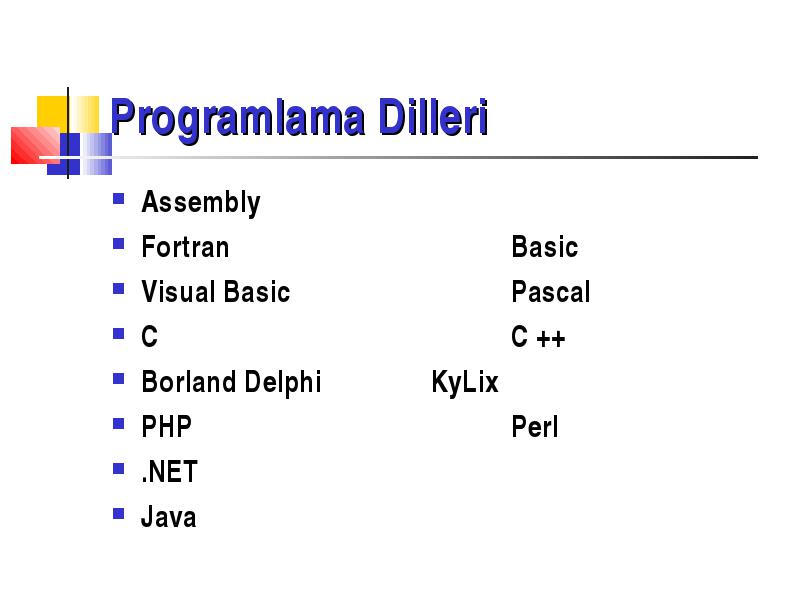 Programlama Dilleri

- Assembly
- Fortran Basic
- Visual Basic Pascal
- C C ++
- Borland Delphi KyLix
- PHP Perl
- .NET
- Java